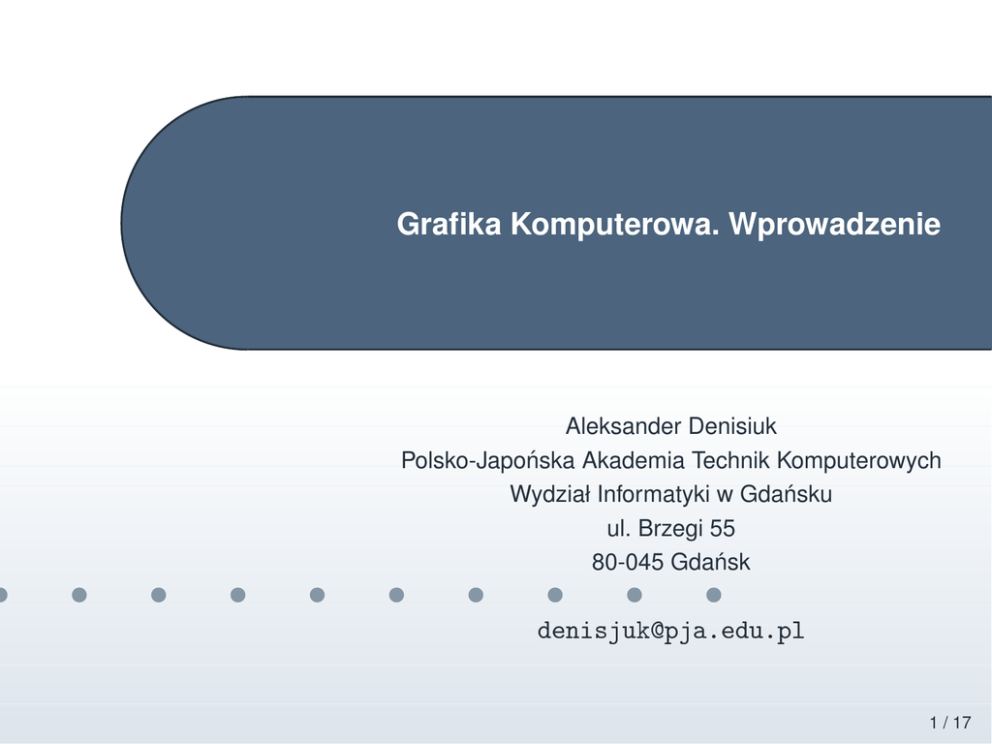 Grafika Komputerowa. Wprowadzenie

Aleksander Denisiuk
Polsko-Japońska Akademia Technik Komputerowych
Wydział Informatyki w Gdańsku
ul. Brzegi 55
80-045 Gdańsk

denisjuk@pja.edu.pl

1 / 17